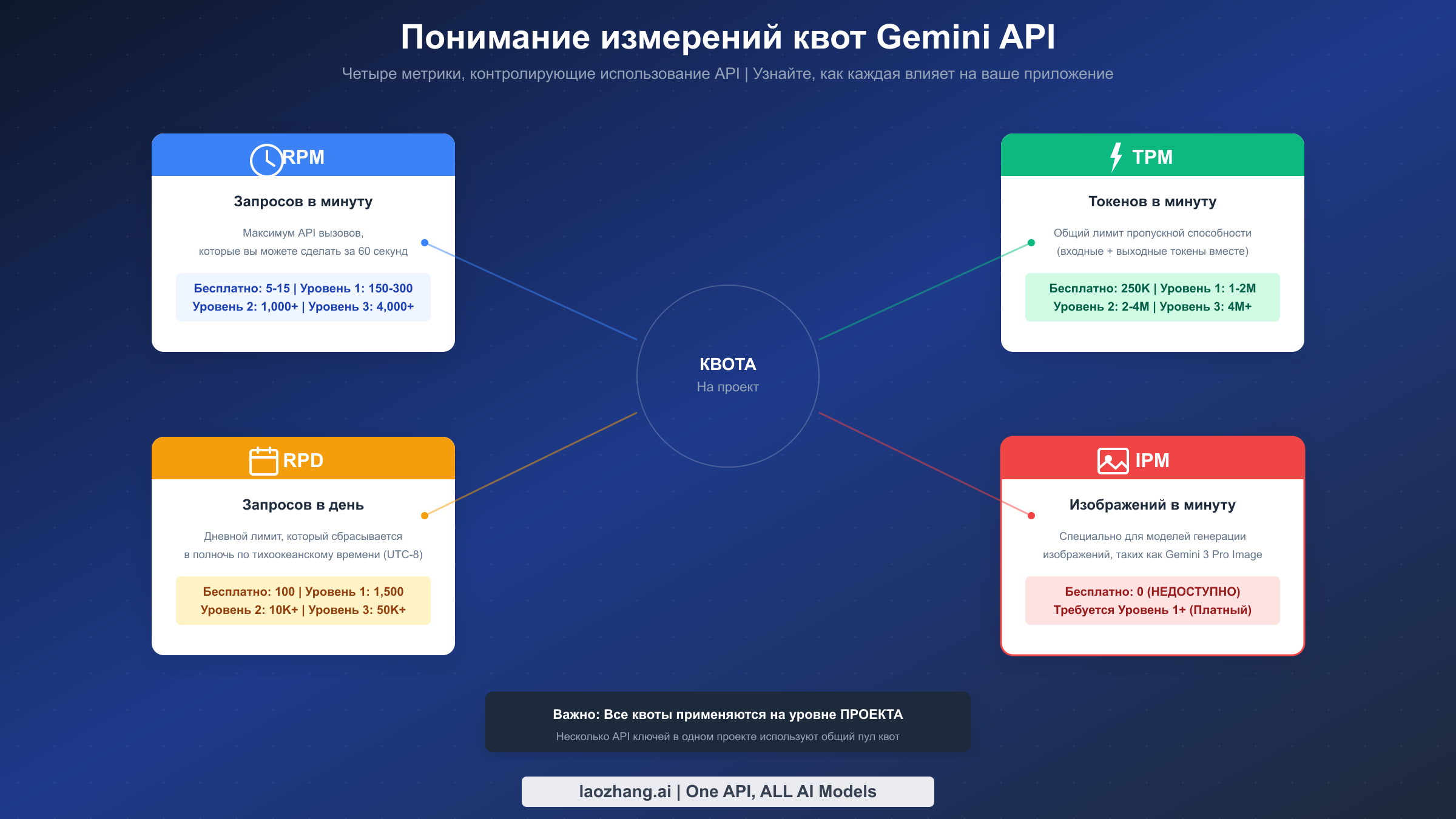 Понимание измерений квот Gemini API

Четыре метрики, контролирующие использование API | Узнайте, как каждая влияет на ваше приложение

RPM

Запросов в минуту

Максимум API вызовов, которые вы можете сделать за 60 секунд

Бесплатно: 5-15 | Уровень 1: 150-300
Уровень 2: 1,000+ | Уровень 3: 4,000+

TPM

Токенов в минуту

Общий лимит пропускной способности (входные + выходные токены вместе)

Бесплатно: 250K | Уровень 1: 1-2M
Уровень 2: 2-4M | Уровень 3: 4M+

КВОТА

На проект

RPD

Запросов в день

Дневной лимит, который сбрасывается в полночь по тихоокеанскому времени (UTC-8)

Бесплатно: 100 | Уровень 1: 1,500
Уровень 2: 10K+ | Уровень 3: 50K+

IPM

Изображений в минуту

Специально для моделей генерации изображений, таких как Gemini 3 Pro Image

Бесплатно: 0 (НЕДОСТУПНО)
Требуется Уровень 1+ (Платный)

Важно: Все квоты применяются на уровне ПРОЕКТА

Несколько API ключей в одном проекте используют общий пул квот

laozhang.ai | One API, ALL AI Models